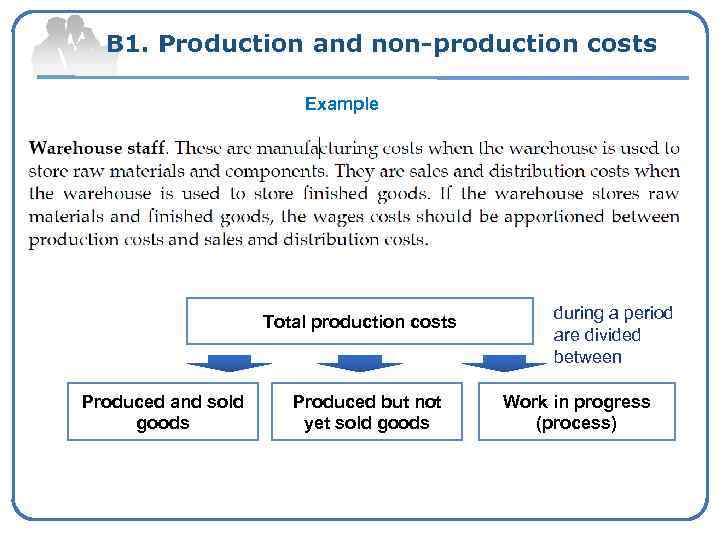 B1. Production and non-production costs

Example

Warehouse staff. These are manufacturing costs when the warehouse is used to store raw materials and components. They are sales and distribution costs when the warehouse is used to store finished goods. If the warehouse stores raw materials and finished goods, the wages costs should be apportioned between production costs and sales and distribution costs.

Total production costs

during a period are divided between

Produced and sold goods

Produced but not yet sold goods

Work in progress (process)